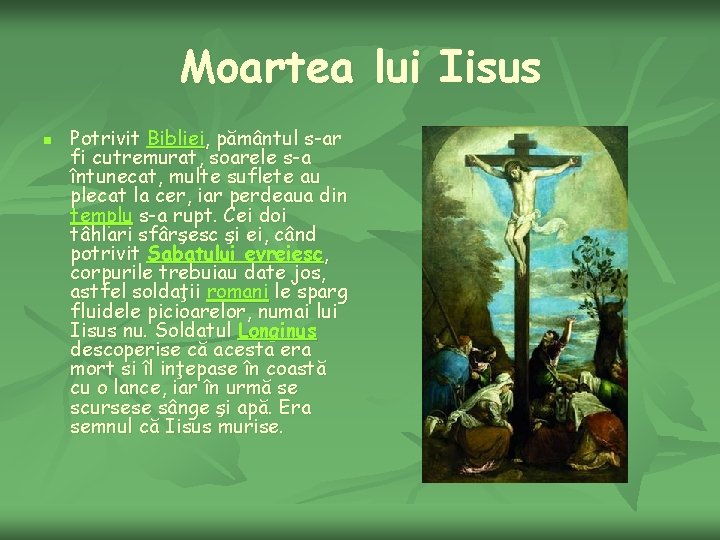 Moartea lui Iisus

Potrivit Bibliei, pământul s-ar fi cutremurat, soarele s-a întunecat, multe suflete au plecat la cer, iar perdeaua din templu s-a rupt. Cei doi tâhlari sfârşesc şi ei, când potrivit Sabatului evreiesc, corpurile trebuiau date jos, astfel soldaţii romani le sparg fluidele picioarelor, numai lui Iisus nu. Soldatul Longinus descoperise că acesta era mort si îl inţepase în coastă cu o lance, iar în urmă se scursese sânge şi apă. Era semnul că Iisus murise.